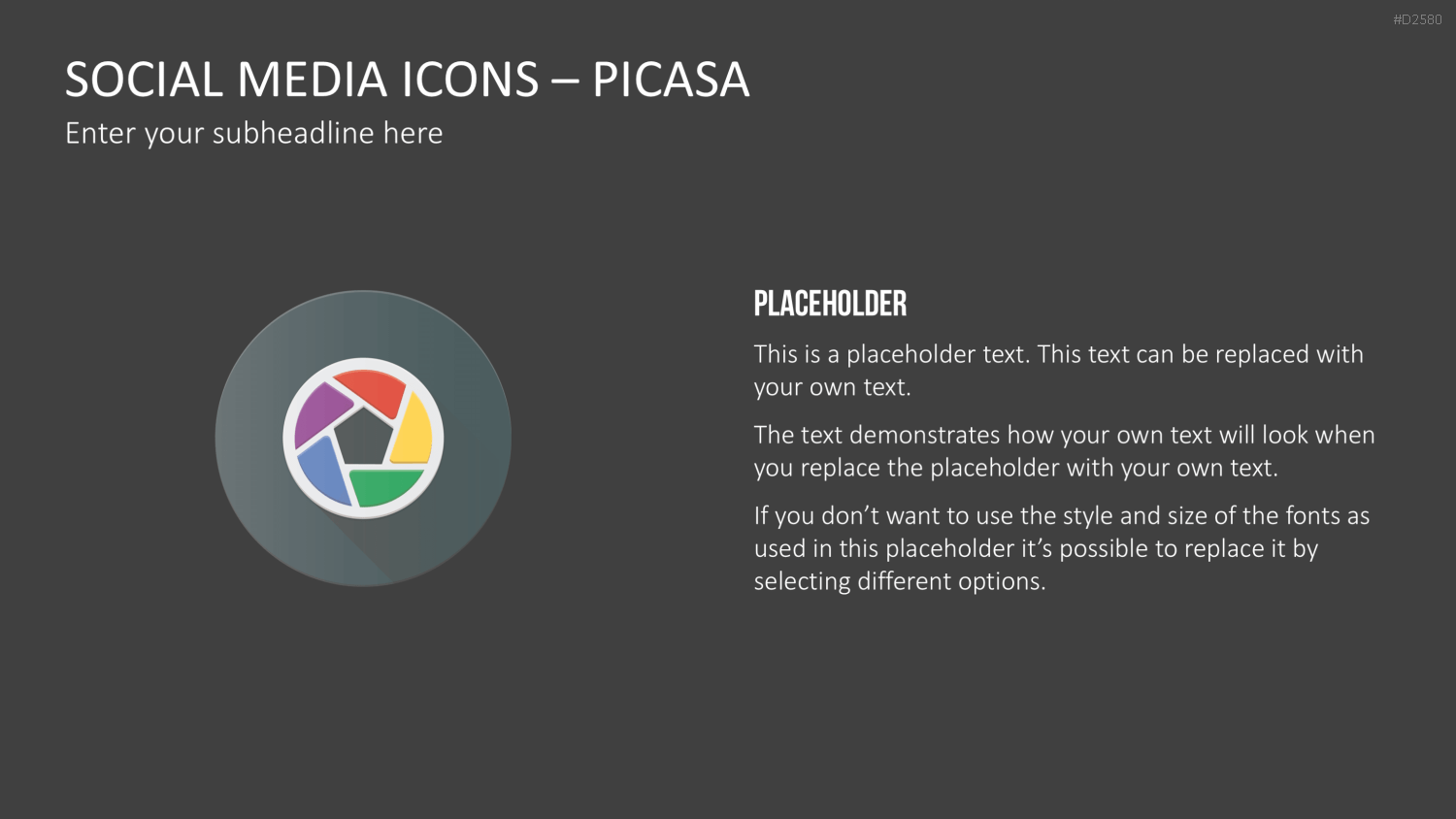 #D2580

SOCIAL MEDIA ICONS – PICASA

Enter your subheadline here

PLACEHOLDER

This is a placeholder text. This text can be replaced with your own text.

The text demonstrates how your own text will look when you replace the placeholder with your own text.

If you don’t want to use the style and size of the fonts as used in this placeholder it’s possible to replace it by selecting different options.